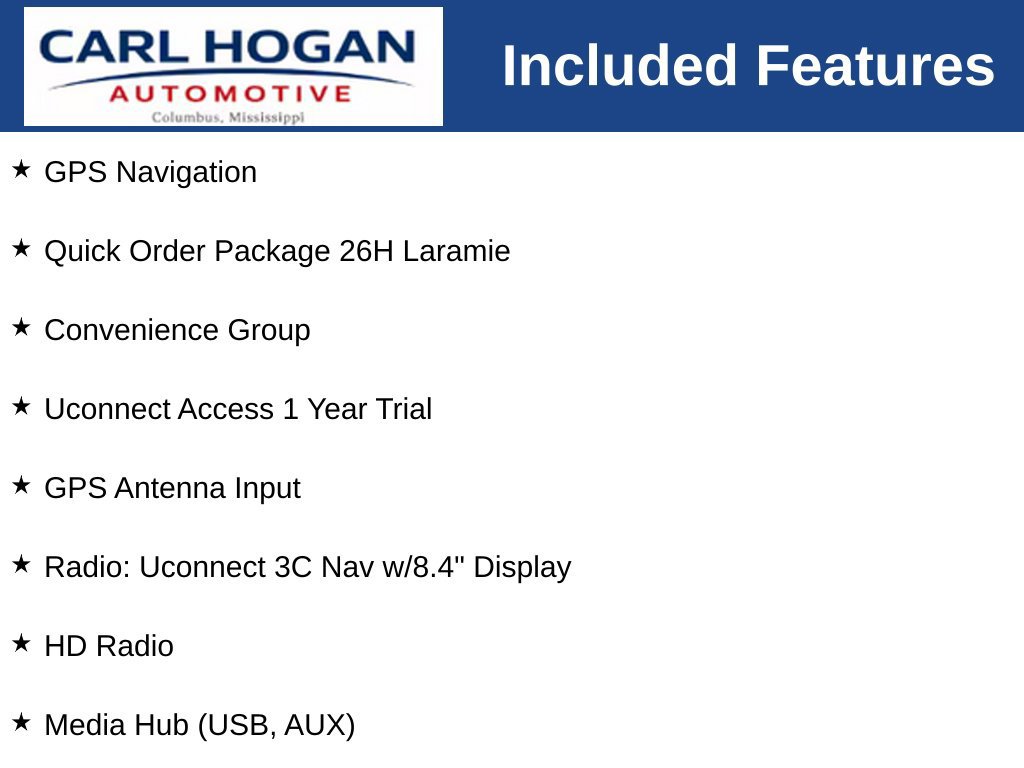 CARL HOGAN
AUTOMOTIVE
Columbus, Mississippi

Included Features

★ GPS Navigation

★ Quick Order Package 26H Laramie

★ Convenience Group

★ Uconnect Access 1 Year Trial

★ GPS Antenna Input

★ Radio: Uconnect 3C Nav w/8.4" Display

★ HD Radio

★ Media Hub (USB, AUX)